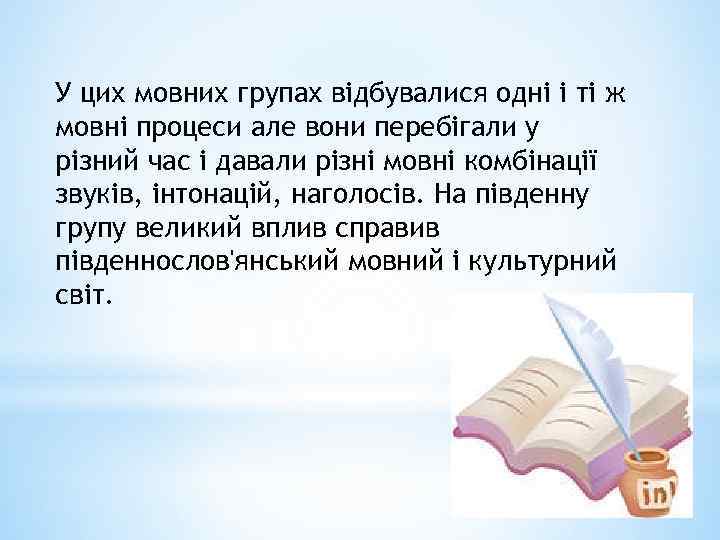 У цих мовних групах відбувалися одні і ті ж мовні процеси але вони перебігали у різний час і давали різні мовні комбінації звуків, інтонацій, наголосів. На південну групу великий вплив справив південнослов'янський мовний і культурний світ.

ink